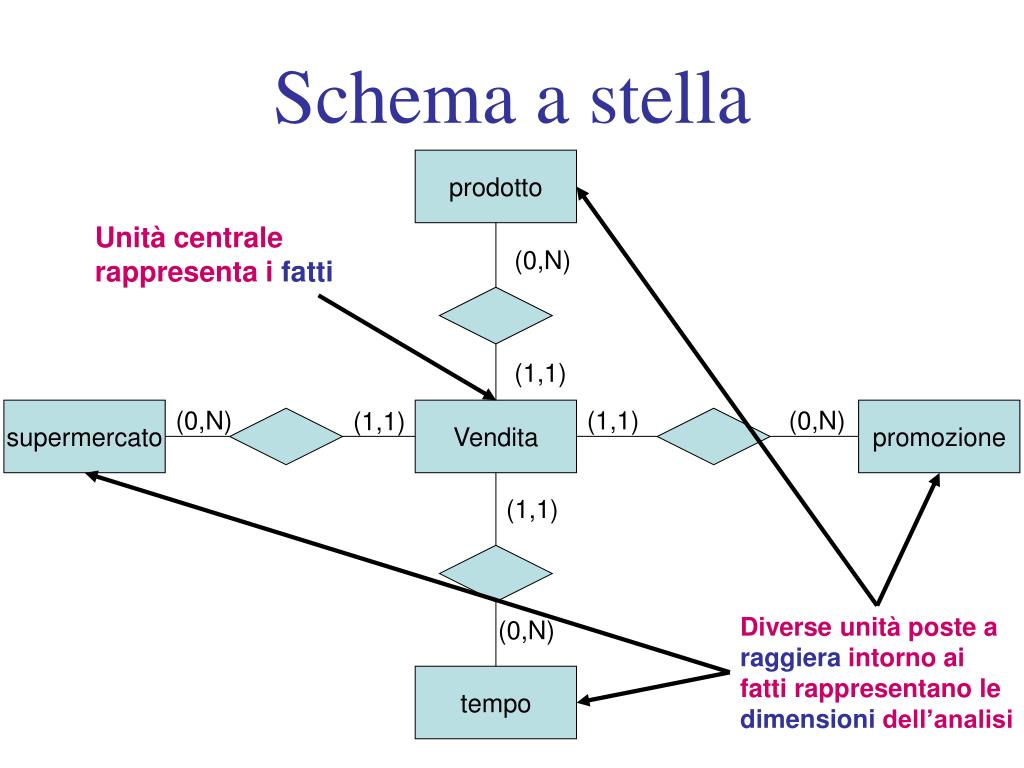 Schema a stella

prodotto

Unità centrale rappresenta i fatti

(0,N)

(1,1)

supermercato

(0,N)

(1,1)

Vendita

(1,1)

(0,N)

promozione

(1,1)

(0,N)

tempo

Diverse unità poste a raggiera intorno ai fatti rappresentano le dimensioni dell'analisi